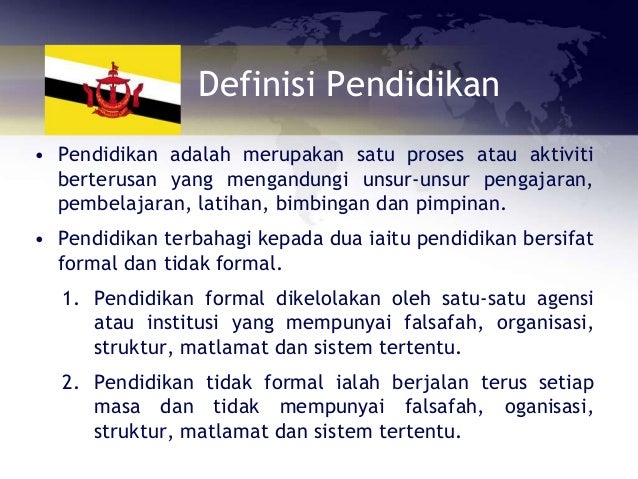 Definisi Pendidikan

• Pendidikan adalah merupakan satu proses atau aktiviti berterusan yang mengandungi unsur-unsur pengajaran, pembelajaran, latihan, bimbingan dan pimpinan.

• Pendidikan terbahagi kepada dua iaitu pendidikan bersifat formal dan tidak formal.

1. Pendidikan formal dikelolakan oleh satu-satu agensi atau institusi yang mempunyai falsafah, organisasi, struktur, matlamat dan sistem tertentu.

2. Pendidikan tidak formal ialah berjalan terus setiap masa dan tidak mempunyai falsafah, oganisasi, struktur, matlamat dan sistem tertentu.